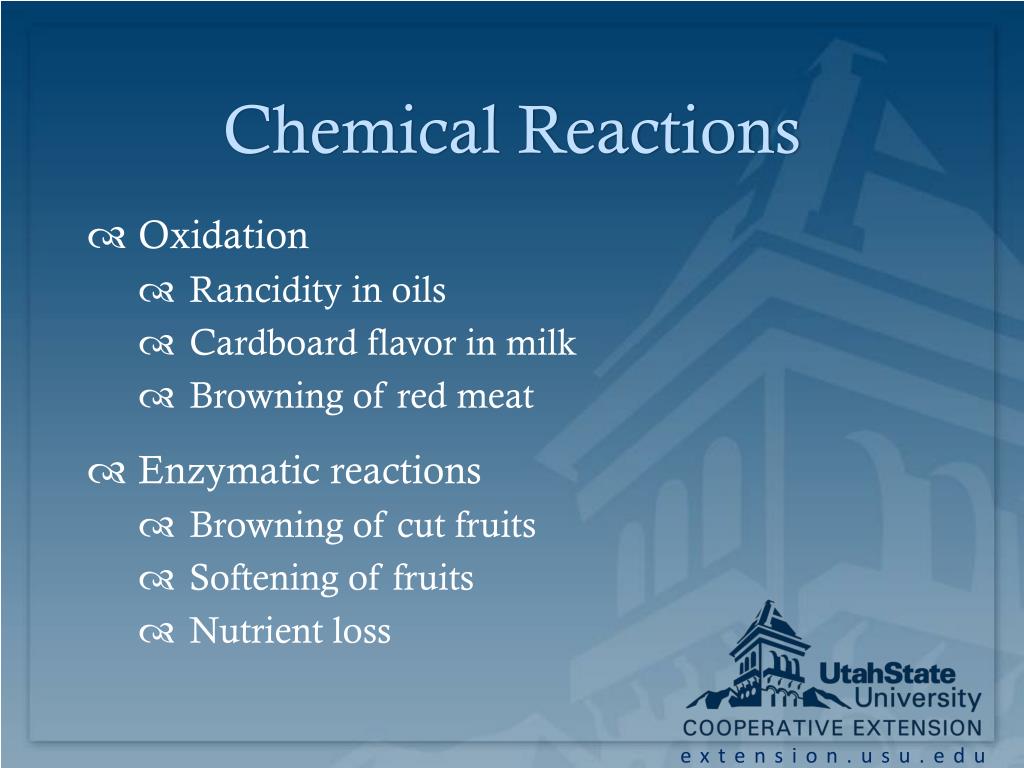 Chemical Reactions

Oxidation

Rancidity in oils

Cardboard flavor in milk

Browning of red meat

Enzymatic reactions

Browning of cut fruits

Softening of fruits

Nutrient loss

UtahState University
COOPERATIVE EXTENSION
extension.usu.edu